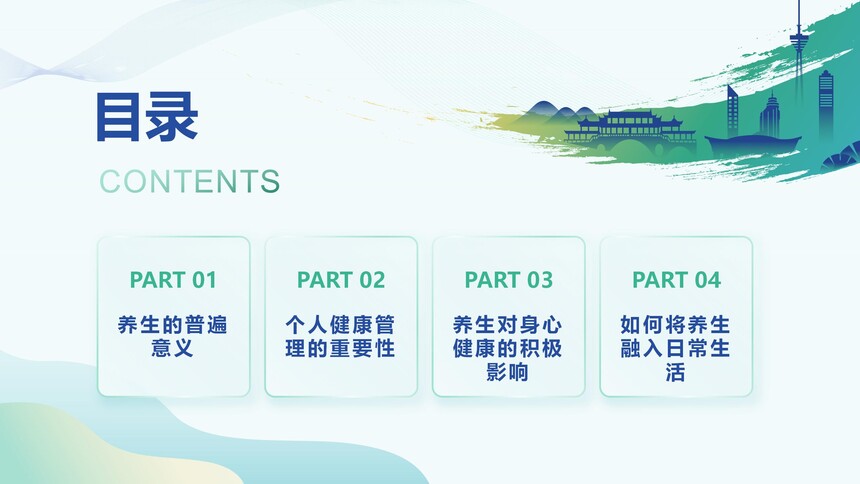 目录

CONTENTS

PART 01

养生的普遍意义

PART 02

个人健康管理的重要性

PART 03

养生对身心健康的积极影响

PART 04

如何将养生融入日常生活